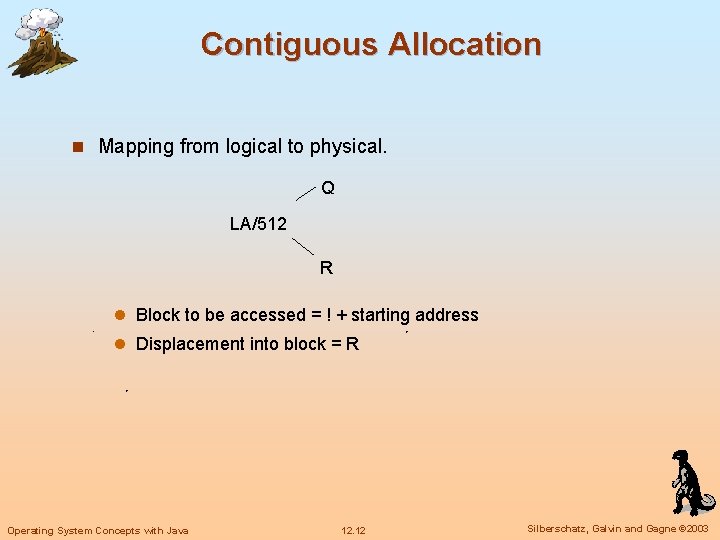 Contiguous Allocation

Mapping from logical to physical.

Q

LA/512

R

Block to be accessed = ! + starting address

Displacement into block = R

Operating System Concepts with Java

12.12

Silberschatz, Galvin and Gagne ©2003